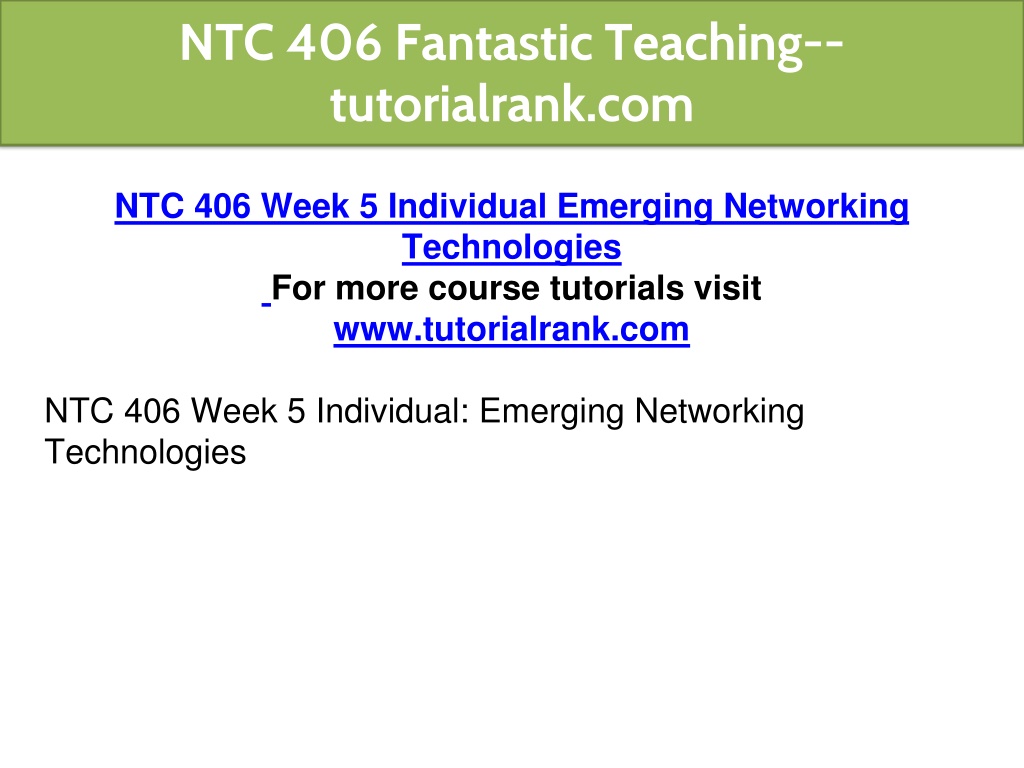 NTC 406 Fantastic Teaching--tutorialrank.com

NTC 406 Week 5 Individual Emerging Networking Technologies
For more course tutorials visit
www.tutorialrank.com

NTC 406 Week 5 Individual: Emerging Networking Technologies